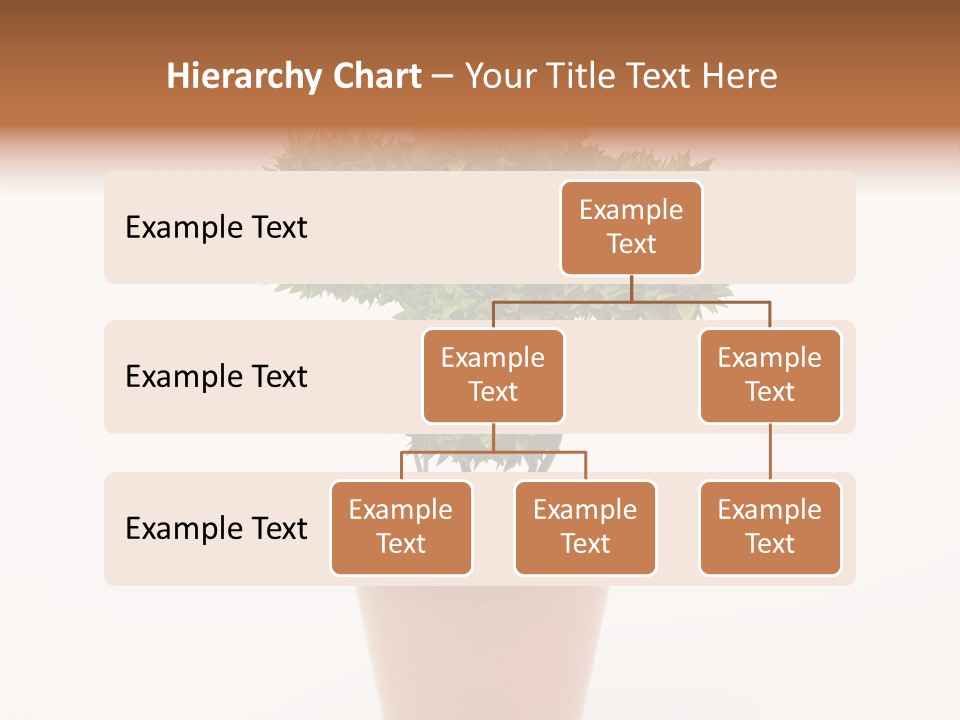 Hierarchy Chart – Your Title Text Here

Example Text

Example Text

Example Text

Example Text

Example Text

Example Text

Example Text

Example Text

Example Text